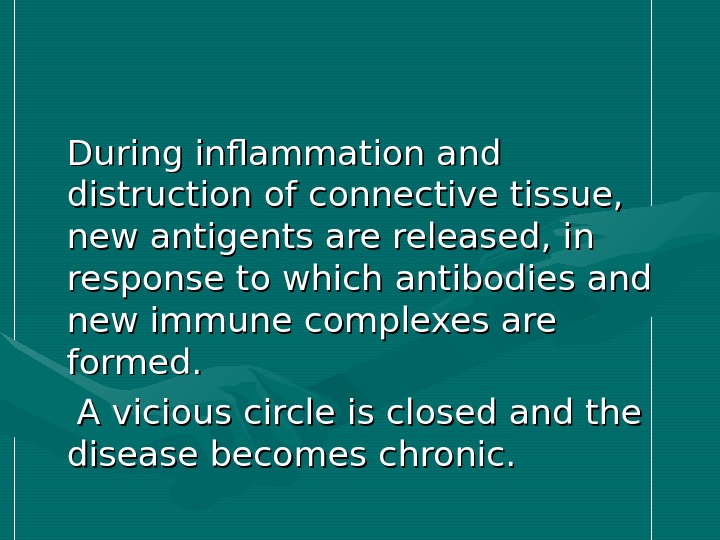 During inflammation and distruction of connective tissue, new antigents are released, in response to which antibodies and new immune complexes are formed.

A vicious circle is closed and the disease becomes chronic.